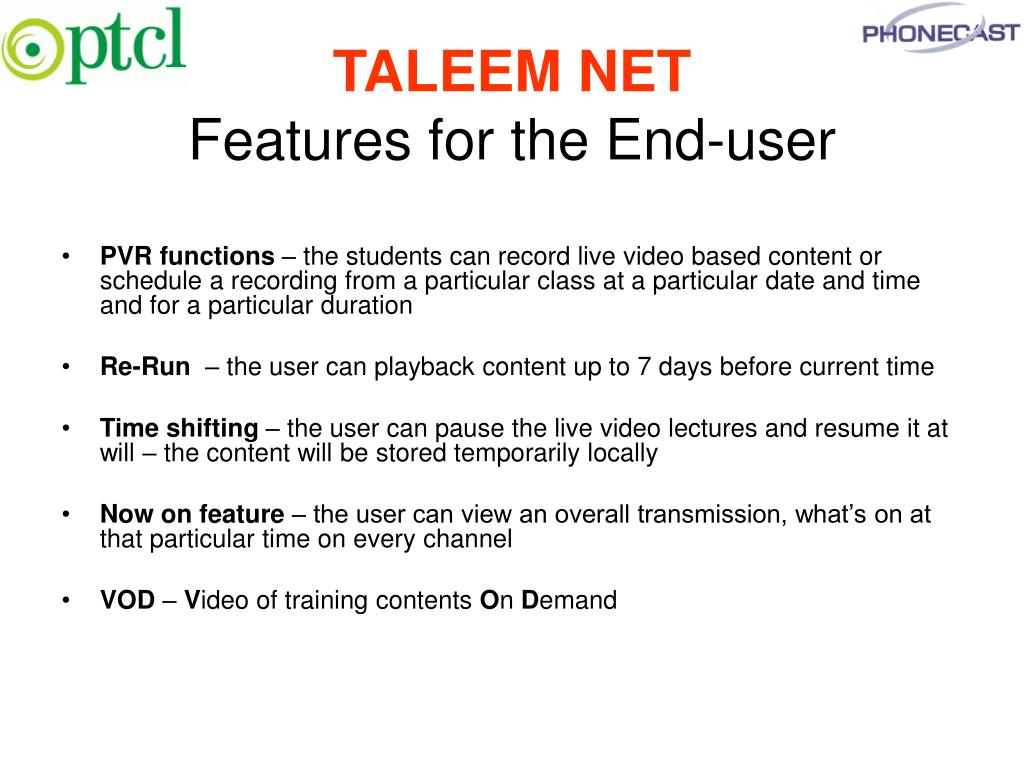 ptcl

PHONECAST

TALEEM NET
Features for the End-user

• PVR functions – the students can record live video based content or schedule a recording from a particular class at a particular date and time and for a particular duration

• Re-Run – the user can playback content up to 7 days before current time

• Time shifting – the user can pause the live video lectures and resume it at will – the content will be stored temporarily locally

• Now on feature – the user can view an overall transmission, what's on at that particular time on every channel

• VOD – Video of training contents On Demand